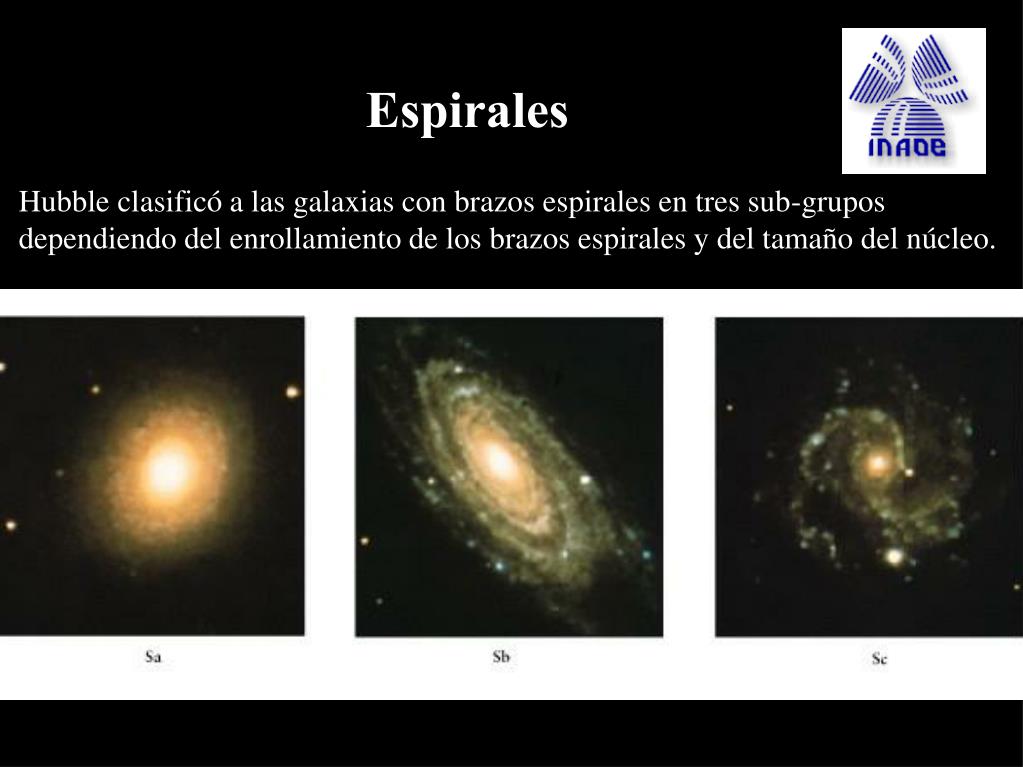 Espirales

INAOE

Hubble clasificó a las galaxias con brazos espirales en tres sub-grupos dependiendo del enrollamiento de los brazos espirales y del tamaño del núcleo.

Sa

Sb

Sc